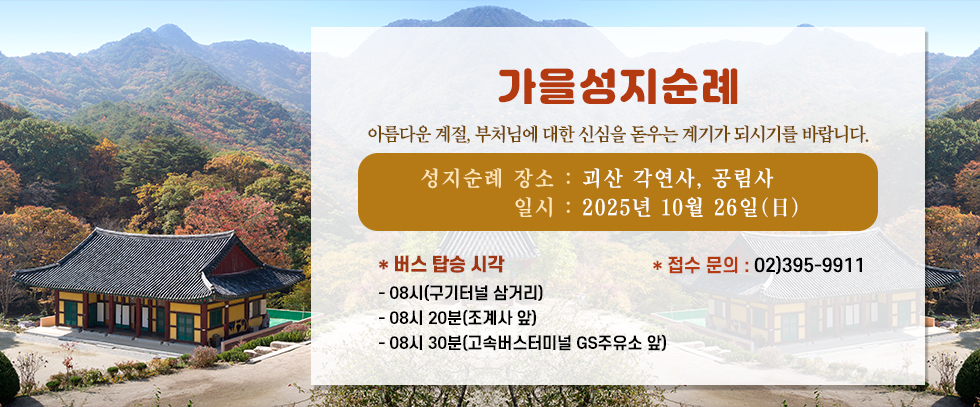 가을성지순례

아름다운 계절, 부처님에 대한 신심을 돋우는 계기가 되시기를 바랍니다.

성지순례 장소 : 괴산 각연사, 공림사
일시 : 2025년 10월 26일(日)

* 버스 탑승 시각
- 08시(구기터널 삼거리)
- 08시 20분(조계사 앞)
- 08시 30분(고속버스터미널 GS주유소 앞)

* 접수 문의 : 02)395-9911